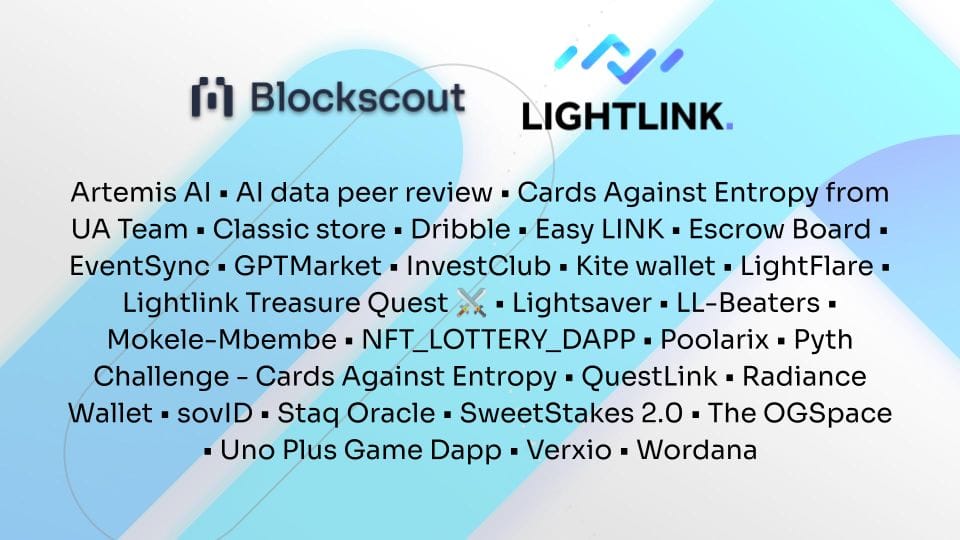 Blockscout

LIGHTLINK.

Artemis AI ▪ AI data peer review ▪ Cards Against Entropy from UA Team ▪ Classic store ▪ Dribble ▪ Easy LINK ▪ Escrow Board ▪ EventSync ▪ GPTMarket ▪ InvestClub ▪ Kite wallet ▪ LightFlare ▪ Lightlink Treasure Quest ⚔️ ▪ Lightsaver ▪ LL-Beaters ▪ Mokele-Mbembe ▪ NFT_LOTTERY_DAPP ▪ Poolarix ▪ Pyth Challenge - Cards Against Entropy ▪ QuestLink ▪ Radiance Wallet ▪ sovID ▪ Staq Oracle ▪ SweetStakes 2.0 ▪ The OGSpace ▪ Uno Plus Game Dapp ▪ Verxio ▪ Wordana